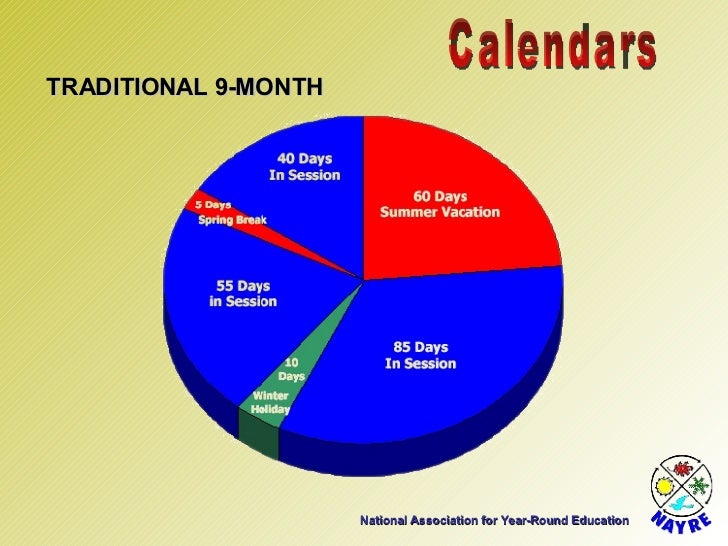 Calendars

TRADITIONAL 9-MONTH

40 Days In Session

60 Days Summer Vacation

5 Days Spring Break

55 Days in Session

85 Days In Session

10 Days Winter Holiday

National Association for Year-Round Education

NAYRE